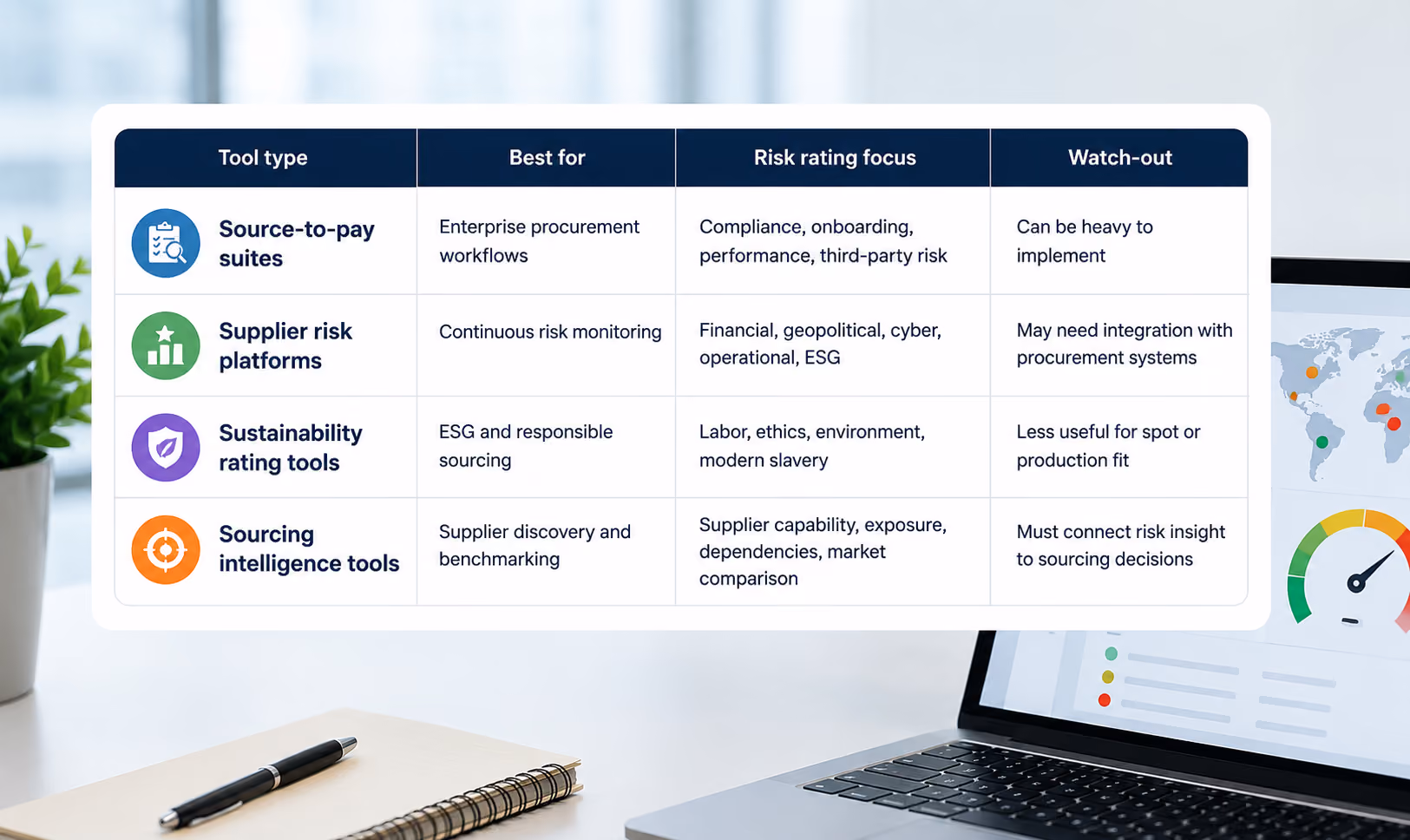 | Tool type | Best for | Risk rating focus | Watch-out |
|---|---|---|---|
| Source-to-pay suites | Enterprise procurement workflows | Compliance, onboarding, performance, third-party risk | Can be heavy to implement |
| Supplier risk platforms | Continuous risk monitoring | Financial, geopolitical, cyber, operational, ESG | May need integration with procurement systems |
| Sustainability rating tools | ESG and responsible sourcing | Labor, ethics, environment, modern slavery | Less useful for spot or production fit |
| Sourcing intelligence tools | Supplier discovery and benchmarking | Supplier capability, exposure, dependencies, market comparison | Must connect risk insight to sourcing decisions |